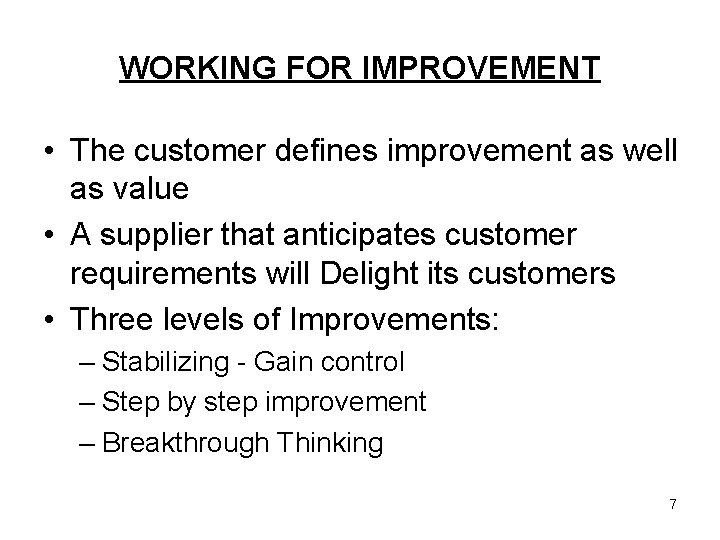 WORKING FOR IMPROVEMENT

• The customer defines improvement as well as value
• A supplier that anticipates customer requirements will Delight its customers
• Three levels of Improvements:
– Stabilizing - Gain control
– Step by step improvement
– Breakthrough Thinking

7